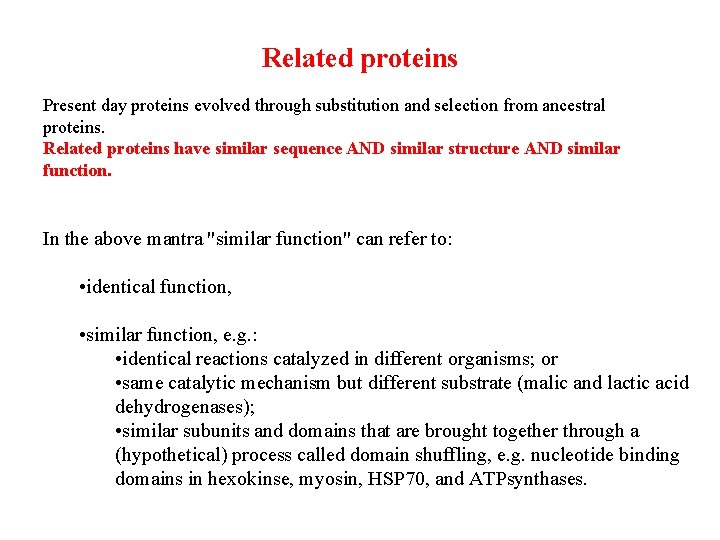 Related proteins

Present day proteins evolved through substitution and selection from ancestral proteins.
Related proteins have similar sequence AND similar structure AND similar function.

In the above mantra "similar function" can refer to:

•identical function,

•similar function, e.g.:
•identical reactions catalyzed in different organisms; or
•same catalytic mechanism but different substrate (malic and lactic acid dehydrogenases);
•similar subunits and domains that are brought together through a (hypothetical) process called domain shuffling, e.g. nucleotide binding domains in hexokinse, myosin, HSP70, and ATPsynthases.